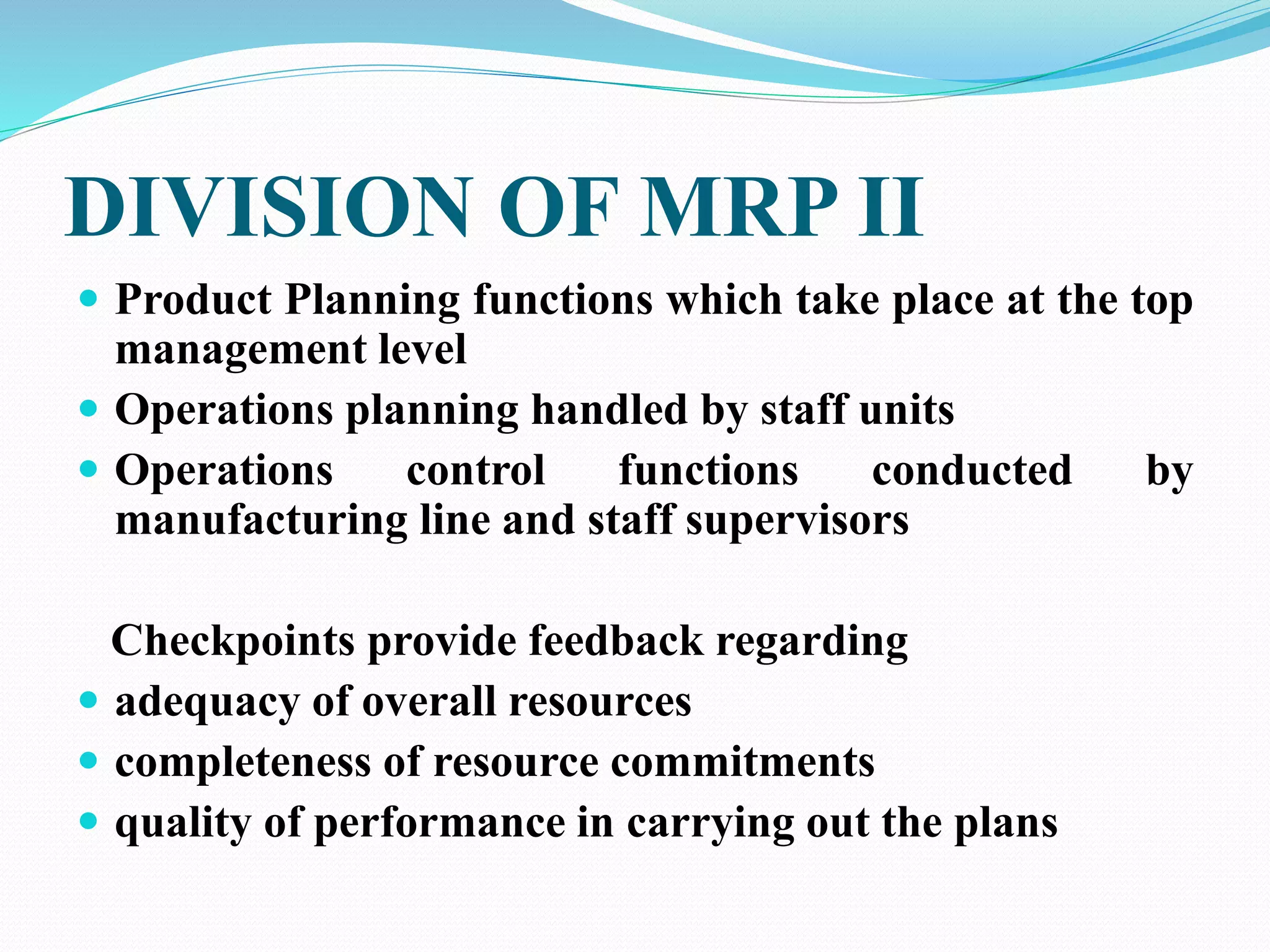 DIVISION OF MRP II

- Product Planning functions which take place at the top management level
- Operations planning handled by staff units
- Operations control functions conducted by manufacturing line and staff supervisors

Checkpoints provide feedback regarding

- adequacy of overall resources
- completeness of resource commitments
- quality of performance in carrying out the plans